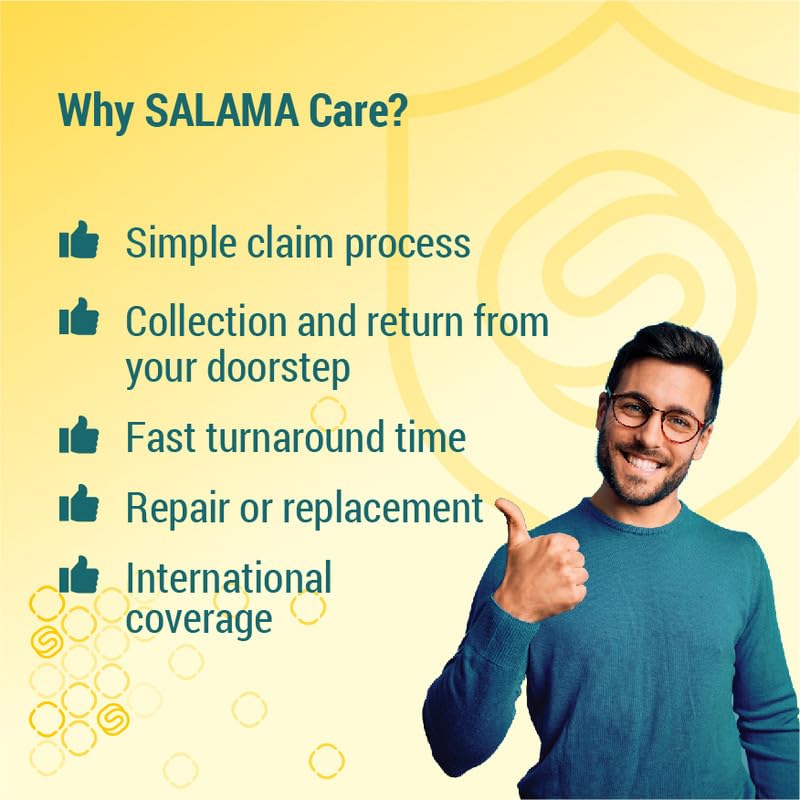 Why SALAMA Care?

Simple claim process

Collection and return from your doorstep

Fast turnaround time

Repair or replacement

International coverage